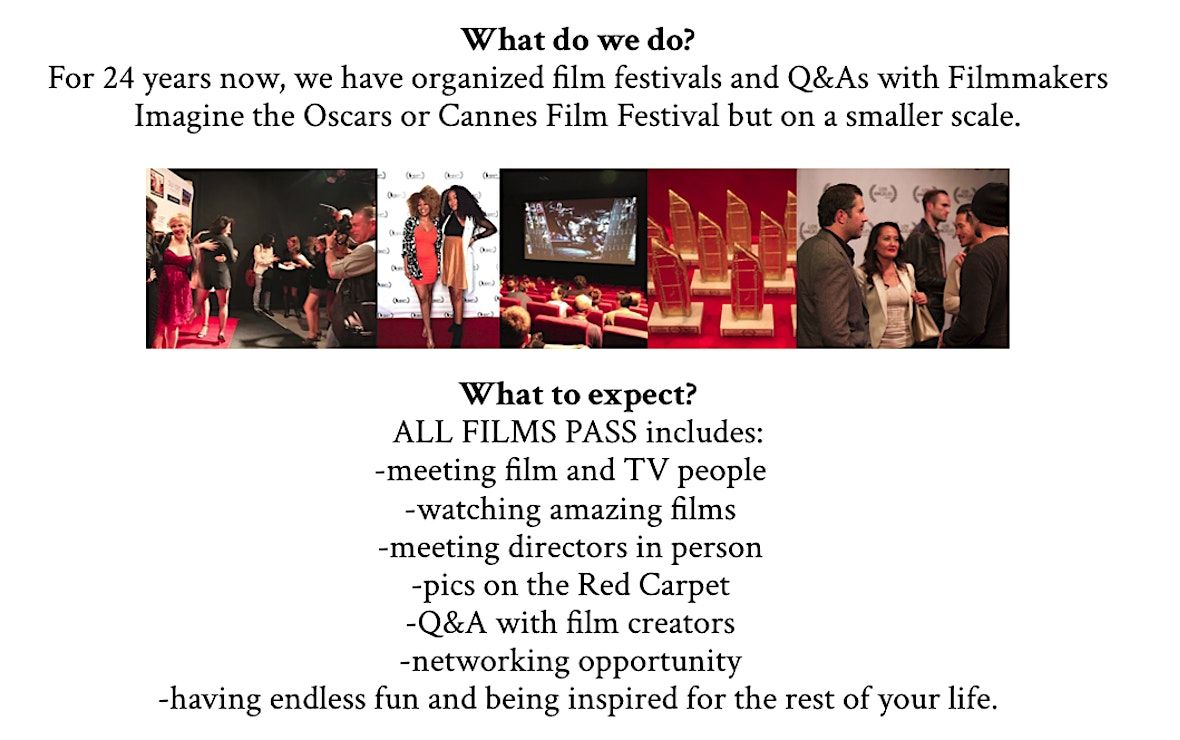 What do we do?
For 24 years now, we have organized film festivals and Q&As with Filmmakers Imagine the Oscars or Cannes Film Festival but on a smaller scale.

What to expect?
ALL FILMS PASS includes:
-meeting film and TV people
-watching amazing films
-meeting directors in person
-pics on the Red Carpet
-Q&A with film creators
-networking opportunity
-having endless fun and being inspired for the rest of your life.